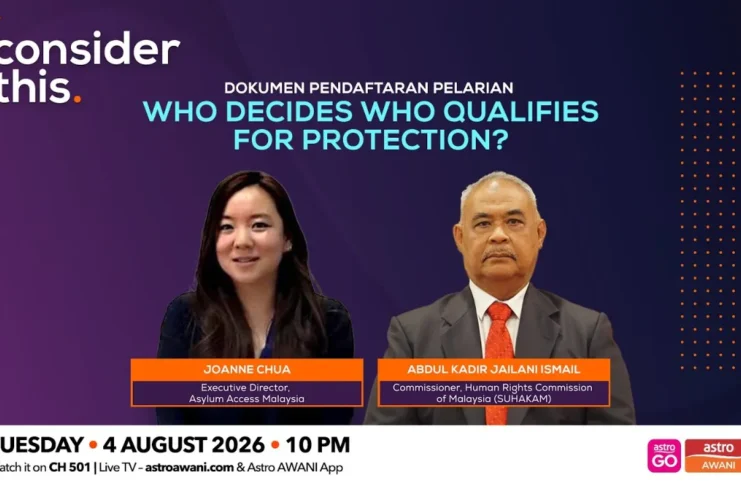 consider this.

DOKUMEN PENDAFTARAN PELARIAN
WHO DECIDES WHO QUALIFIES FOR PROTECTION?

JOANNE CHUA
Executive Director, Asylum Access Malaysia

ABDUL KADIR JAILANI ISMAIL
Commissioner, Human Rights Commission of Malaysia (SUHAKAM)

UESDAY • 4 AUGUST 2026 • 10 PM
atch it on CH 501 | Live TV - astroawani.com & Astro AWANI App

astro GO
astro AWANI